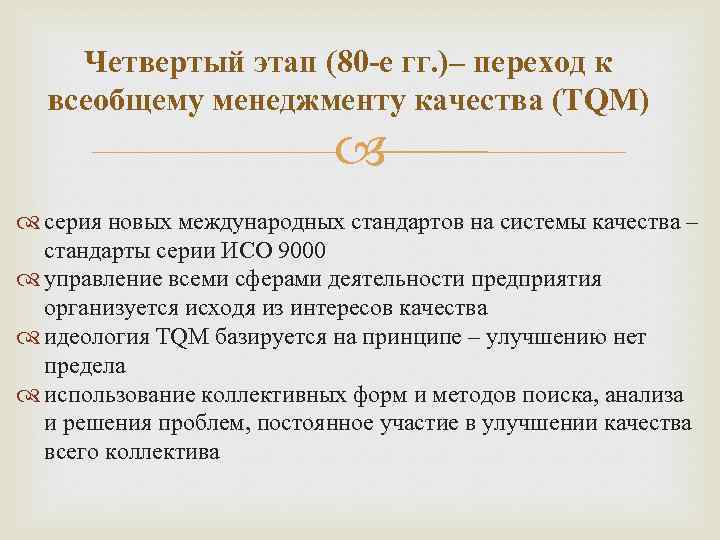 Четвертый этап (80-е гг.)– переход к всеобщему менеджменту качества (TQM)

серия новых международных стандартов на системы качества – стандарты серии ИСО 9000

управление всеми сферами деятельности предприятия организуется исходя из интересов качества

идеология TQM базируется на принципе – улучшению нет предела

использование коллективных форм и методов поиска, анализа и решения проблем, постоянное участие в улучшении качества всего коллектива